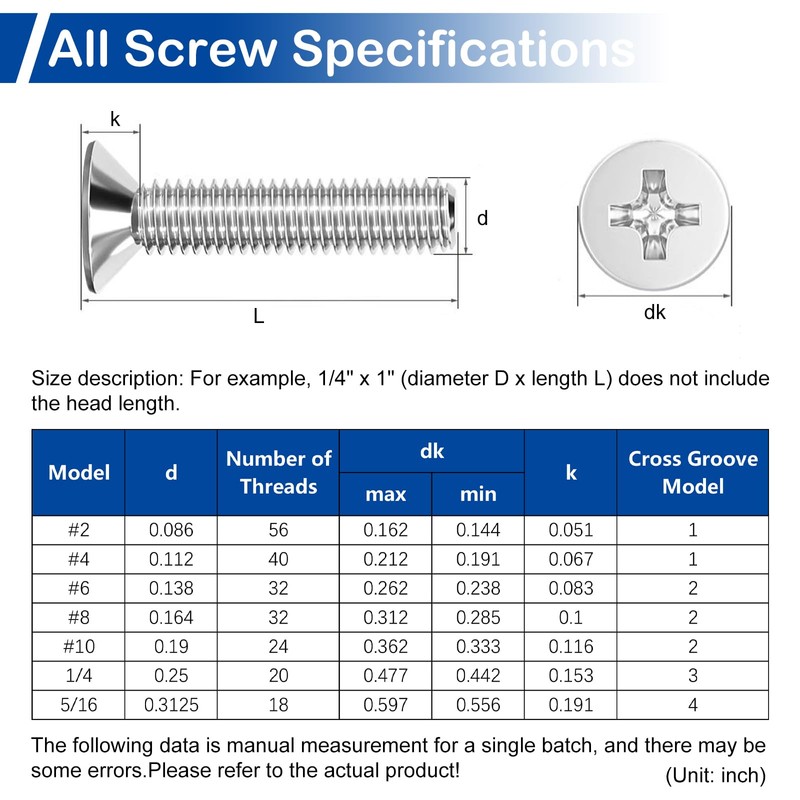 All Screw Specifications

k

d

L

dk

Size description: For example, 1/4" x 1" (diameter D x length L) does not include the head length.

| Model | d | Number of Threads | dk max | dk min | k | Cross Groove Model |
|---|---|---|---|---|---|---|
| #2 | 0.086 | 56 | 0.162 | 0.144 | 0.051 | 1 |
| #4 | 0.112 | 40 | 0.212 | 0.191 | 0.067 | 1 |
| #6 | 0.138 | 32 | 0.262 | 0.238 | 0.083 | 2 |
| #8 | 0.164 | 32 | 0.312 | 0.285 | 0.1 | 2 |
| #10 | 0.19 | 24 | 0.362 | 0.333 | 0.116 | 2 |
| 1/4 | 0.25 | 20 | 0.477 | 0.442 | 0.153 | 3 |
| 5/16 | 0.3125 | 18 | 0.597 | 0.556 | 0.191 | 4 |

The following data is manual measurement for a single batch, and there may be some errors.Please refer to the actual product!

(Unit: inch)